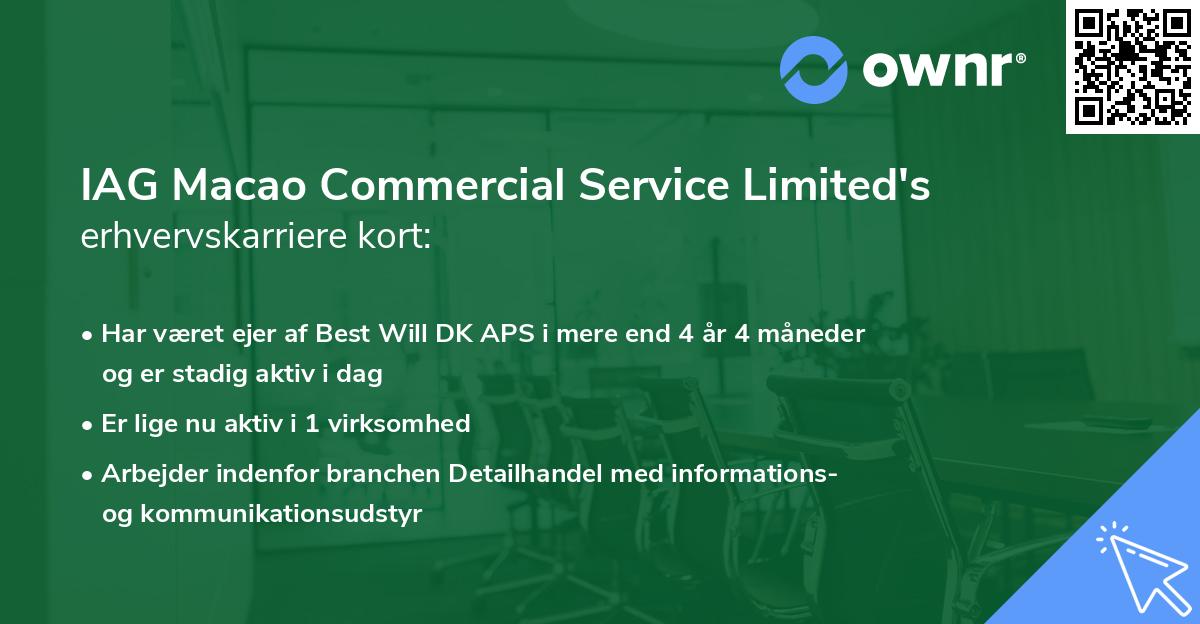 ownr®

IAG Macao Commercial Service Limited's erhvervskarriere kort:

• Har været ejer af Best Will DK APS i mere end 4 år 4 måneder og er stadig aktiv i dag

• Er lige nu aktiv i 1 virksomhed

• Arbejder indenfor branchen Detailhandel med informations- og kommunikationsudstyr